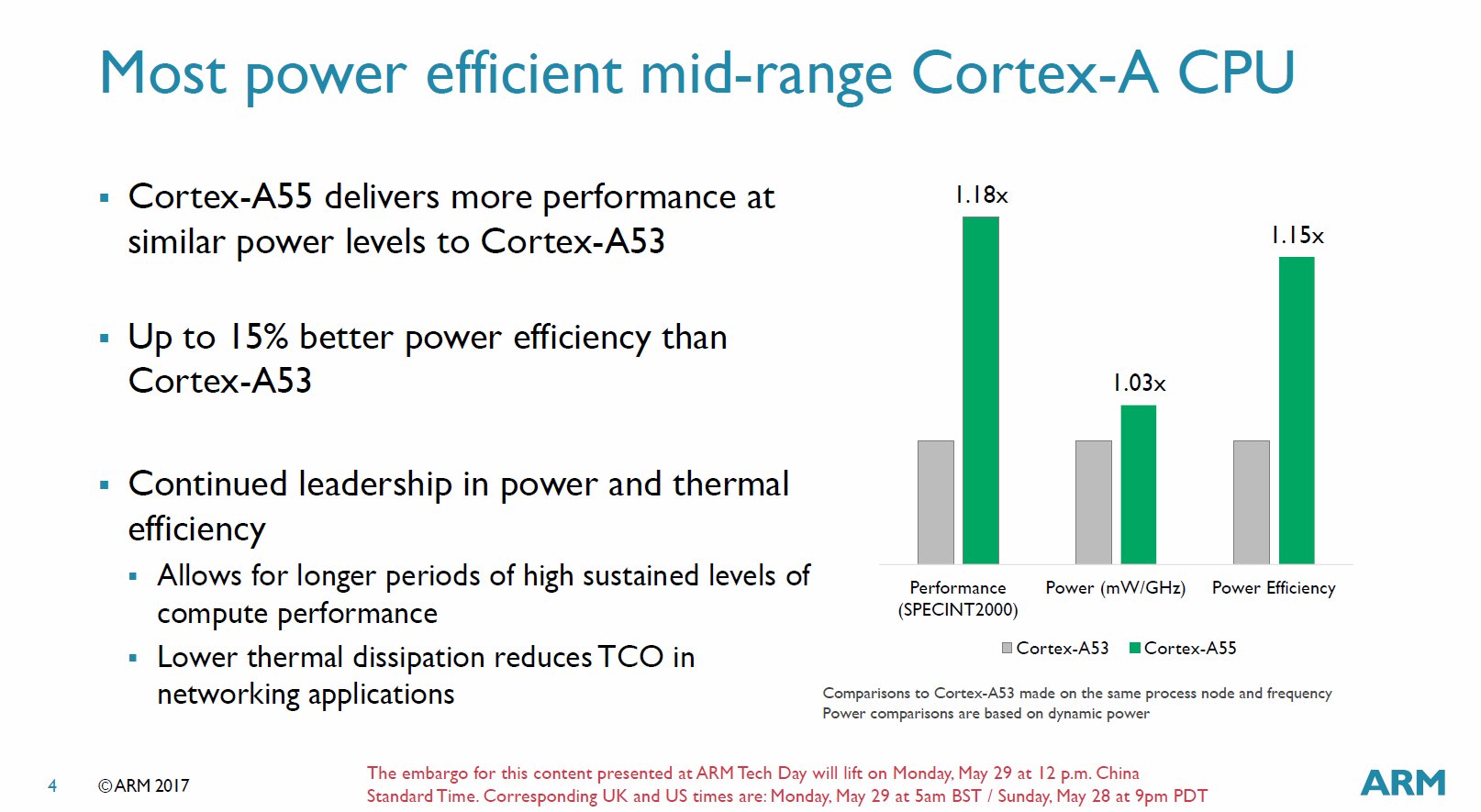 Most power efficient mid-range Cortex-A CPU

▪ Cortex-A55 delivers more performance at similar power levels to Cortex-A53

▪ Up to 15% better power efficiency than Cortex-A53

▪ Continued leadership in power and thermal efficiency
 ▪ Allows for longer periods of high sustained levels of compute performance
 ▪ Lower thermal dissipation reduces TCO in networking applications

1.18x
1.03x
1.15x

Performance (SPECINT2000)
Power (mW/GHz)
Power Efficiency

Cortex-A53 Cortex-A55

Comparisons to Cortex-A53 made on the same process node and frequency
Power comparisons are based on dynamic power

4 ©ARM 2017

The embargo for this content presented at ARM Tech Day will lift on Monday, May 29 at 12 p.m. China Standard Time. Corresponding UK and US times are: Monday, May 29 at 5am BST / Sunday, May 28 at 9pm PDT

ARM